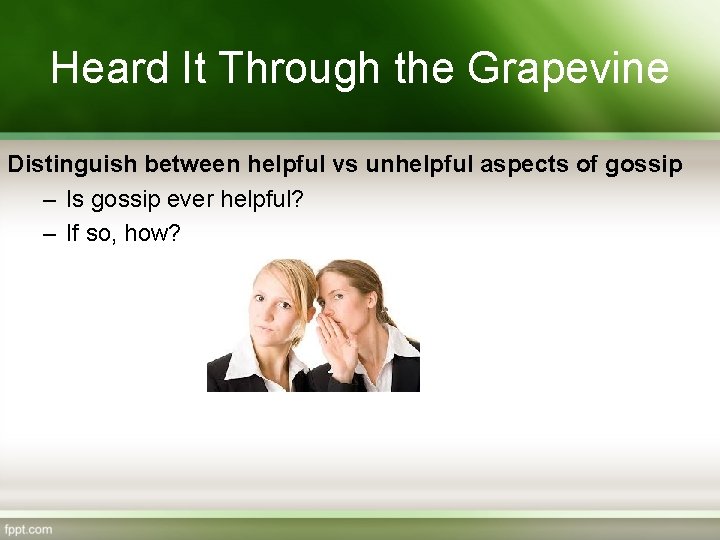 Heard It Through the Grapevine

Distinguish between helpful vs unhelpful aspects of gossip

– Is gossip ever helpful?
– If so, how?

fppt.com